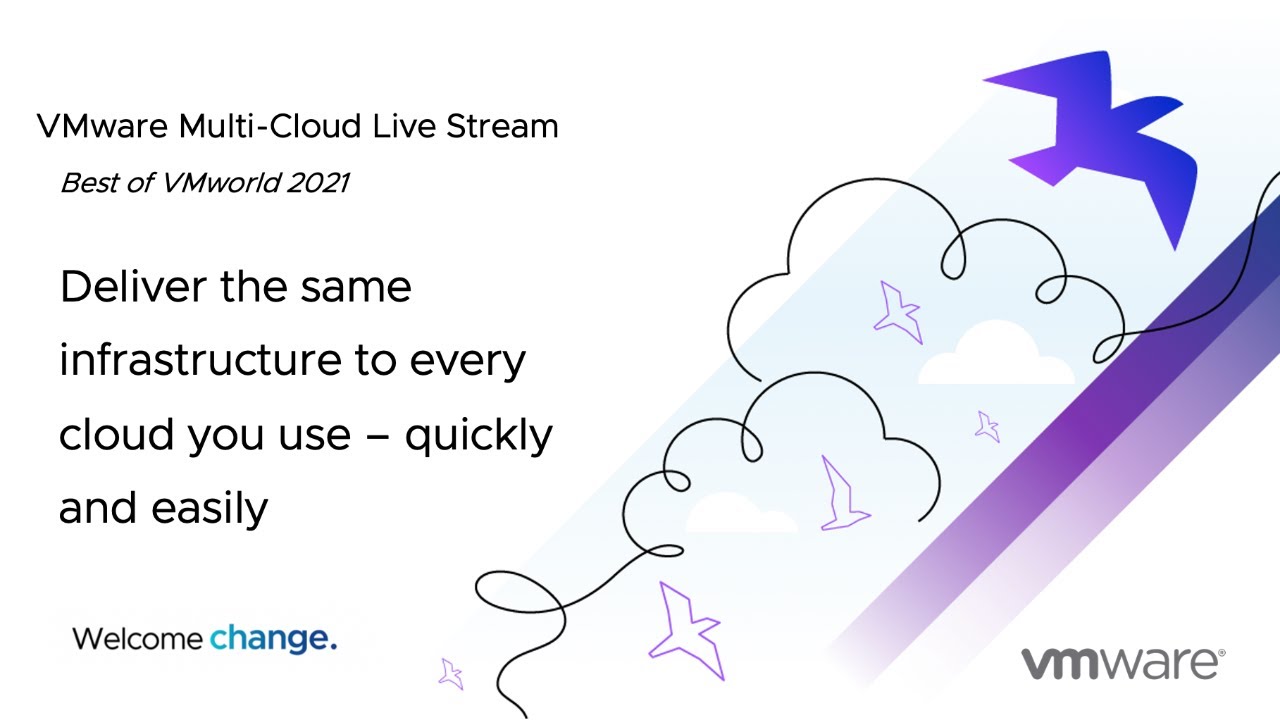 VMware Multi-Cloud Live Stream

Best of VMworld 2021

Deliver the same infrastructure to every cloud you use – quickly and easily

Welcome change.

vmware®